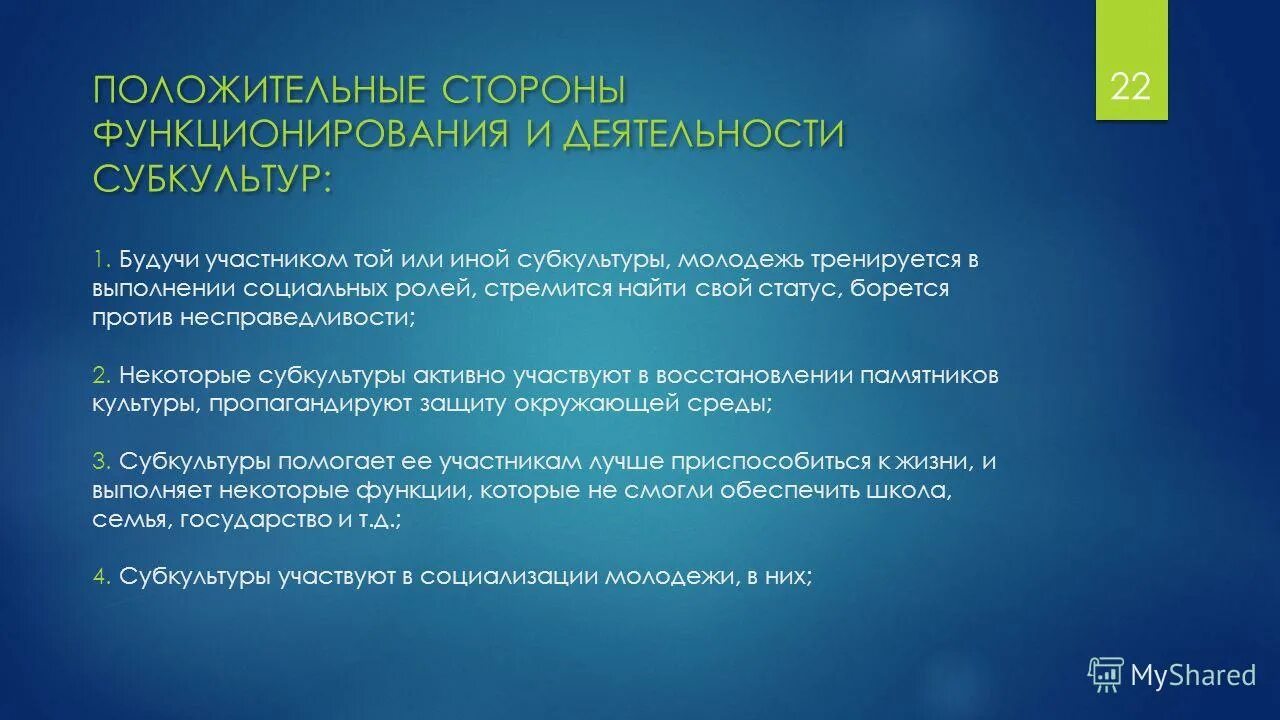 ПОЛОЖИТЕЛЬНЫЕ СТОРОНЫ ФУНКЦИОНИРОВАНИЯ И ДЕЯТЕЛЬНОСТИ СУБКУЛЬТУР:

22

1. Будучи участником той или иной субкультуры, молодежь тренируется в выполнении социальных ролей, стремится найти свой статус, борется против несправедливости;

2. Некоторые субкультуры активно участвуют в восстановлении памятников культуры, пропагандируют защиту окружающей среды;

3. Субкультуры помогает ее участникам лучше приспособиться к жизни, и выполняет некоторые функции, которые не смогли обеспечить школа, семья, государство и т.д.;

4. Субкультуры участвуют в социализации молодежи, в них;

MyShared